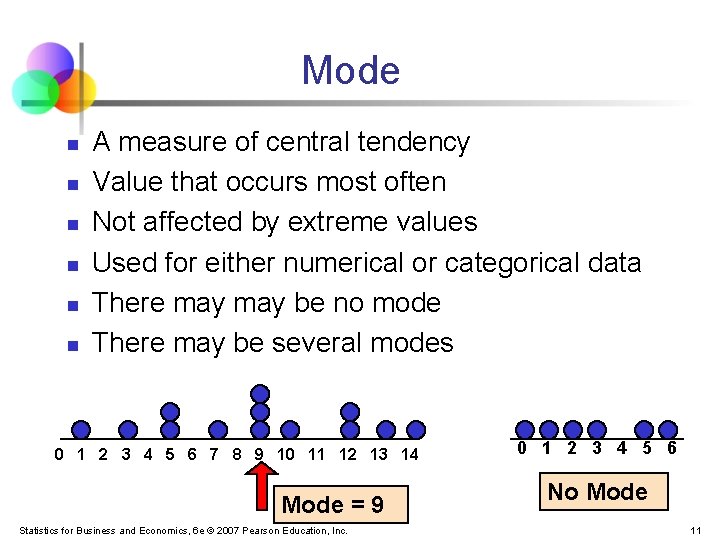 Mode

- A measure of central tendency
- Value that occurs most often
- Not affected by extreme values
- Used for either numerical or categorical data
- There may may be no mode
- There may be several modes

0 1 2 3 4 5 6 7 8 9 10 11 12 13 14

Mode = 9

0 1 2 3 4 5 6

No Mode

Statistics for Business and Economics, 6e © 2007 Pearson Education, Inc.

11